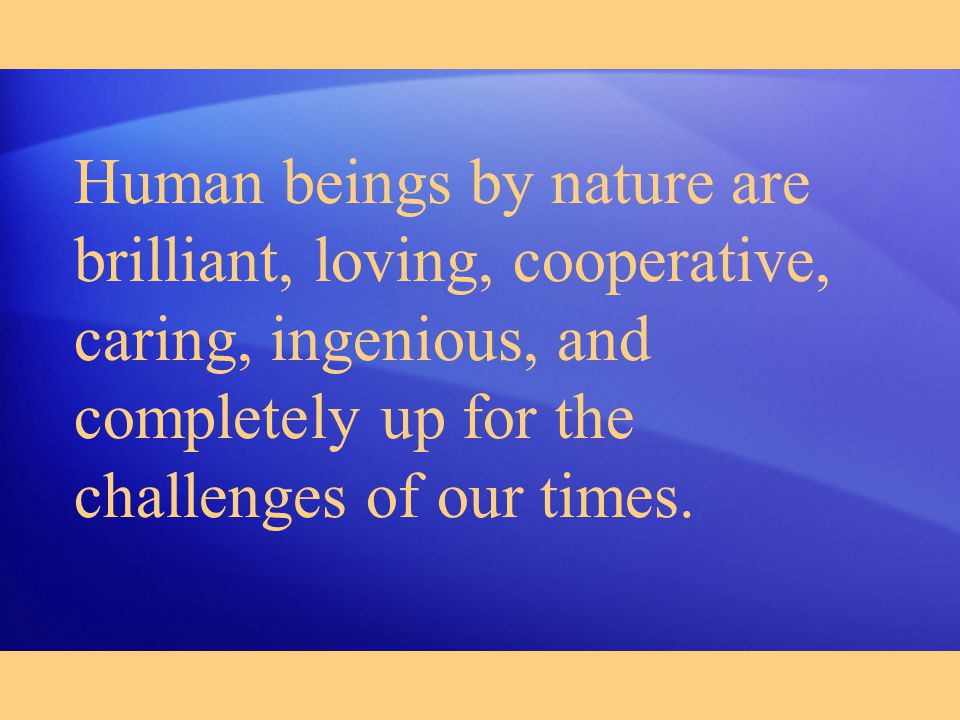 Human beings by nature are brilliant, loving, cooperative, caring, ingenious, and completely up for the challenges of our times.